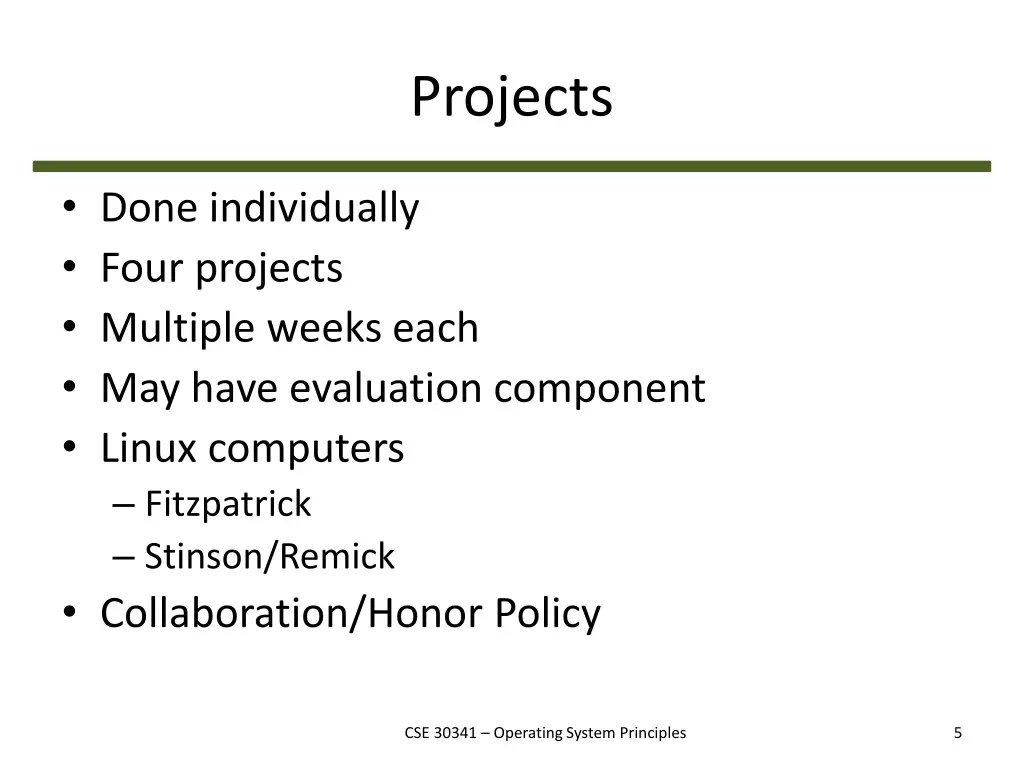 Projects

• Done individually
• Four projects
• Multiple weeks each
• May have evaluation component
• Linux computers
– Fitzpatrick
– Stinson/Remick
• Collaboration/Honor Policy

CSE 30341 – Operating System Principles

5